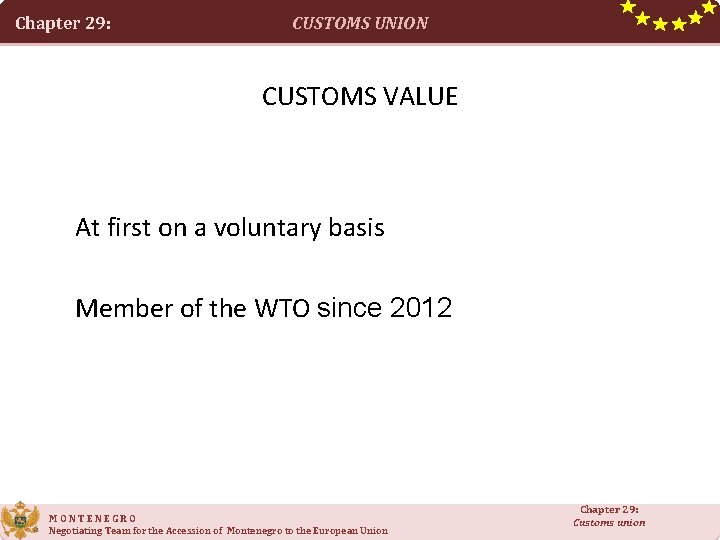 Chapter 29: CUSTOMS UNION

CUSTOMS VALUE

At first on a voluntary basis

Member of the WTO since 2012

MONTENEGRO
Negotiating Team for the Accession of Montenegro to the European Union

Chapter 29:
Customs union